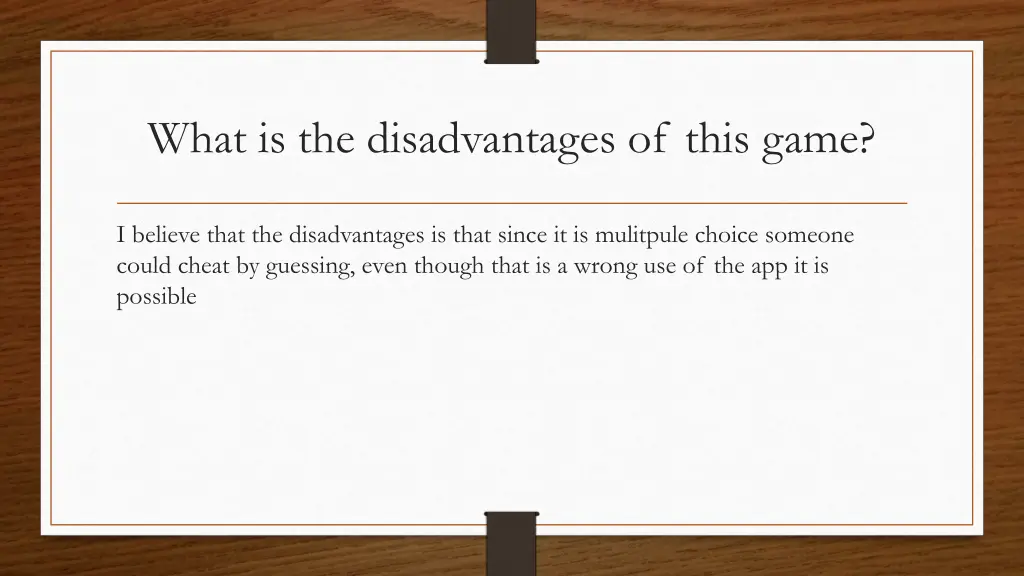 What is the disadvantages of this game?

I believe that the disadvantages is that since it is mulitpule choice someone could cheat by guessing, even though that is a wrong use of the app it is possible